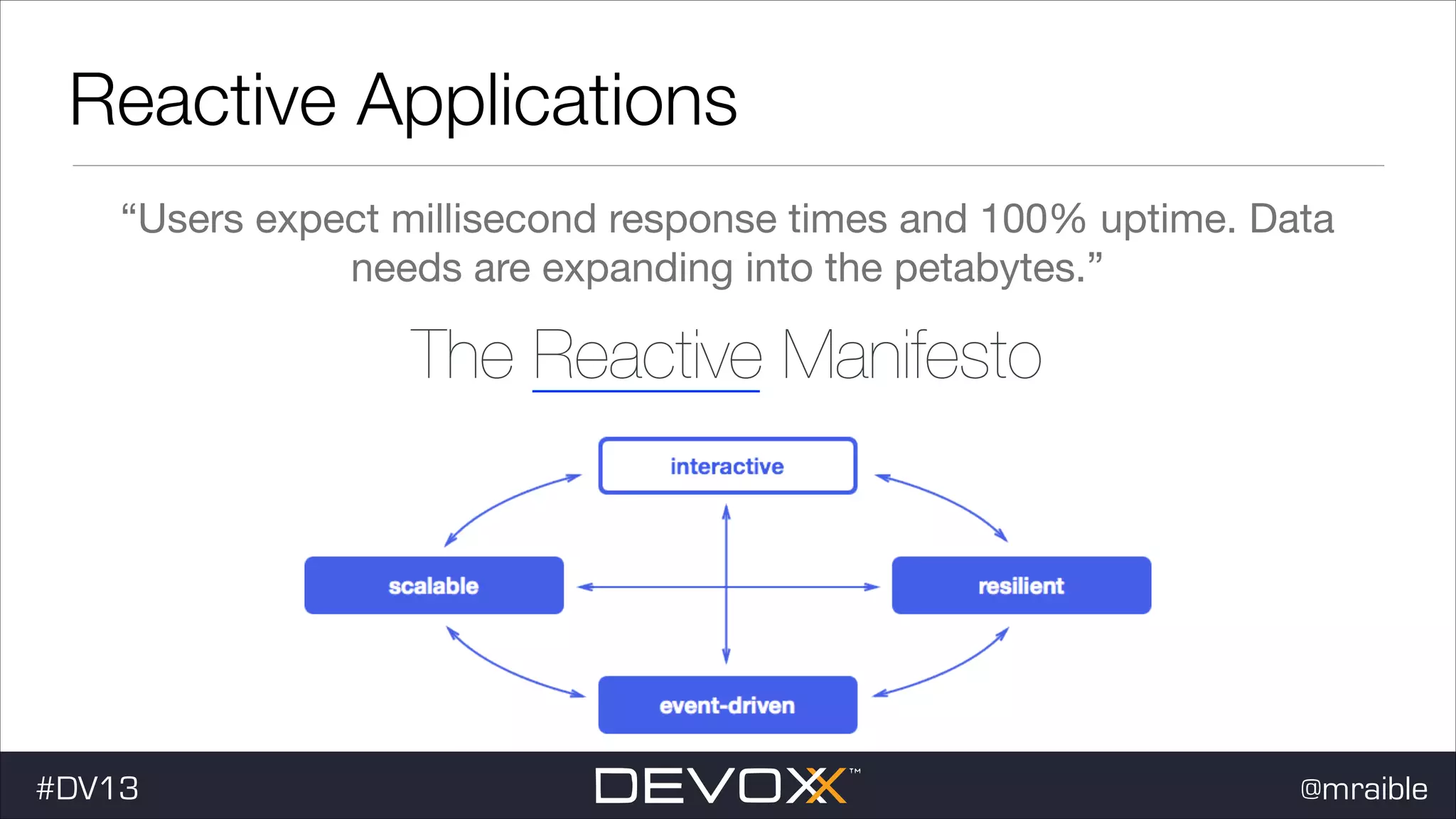 Reactive Applications

“Users expect millisecond response times and 100% uptime. Data needs are expanding into the petabytes.”

The Reactive Manifesto

interactive

scalable

resilient

event-driven

#DV13

DEVOXX™

@mraible